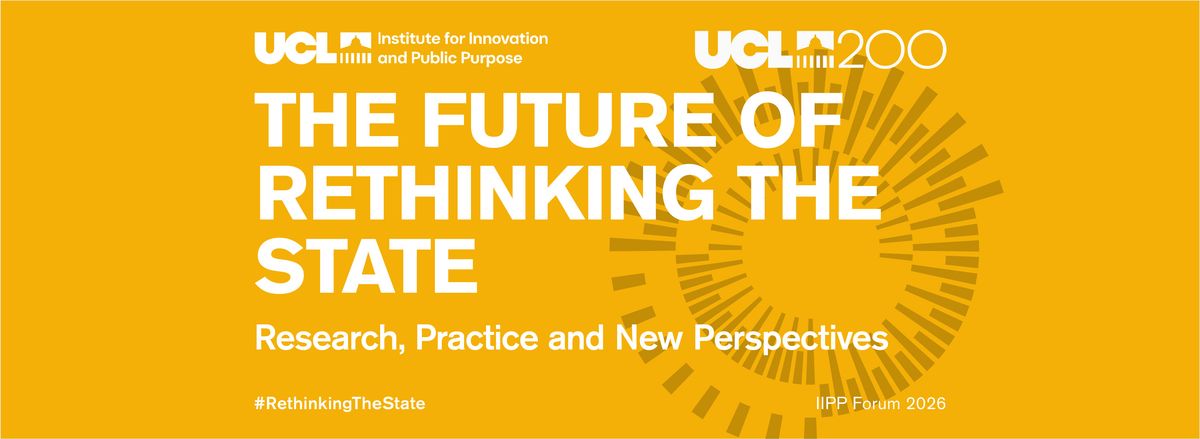 UCL Institute for Innovation and Public Purpose

UCL 200

THE FUTURE OF RETHINKING THE STATE

Research, Practice and New Perspectives

#RethinkingTheState

IIPP Forum 2026